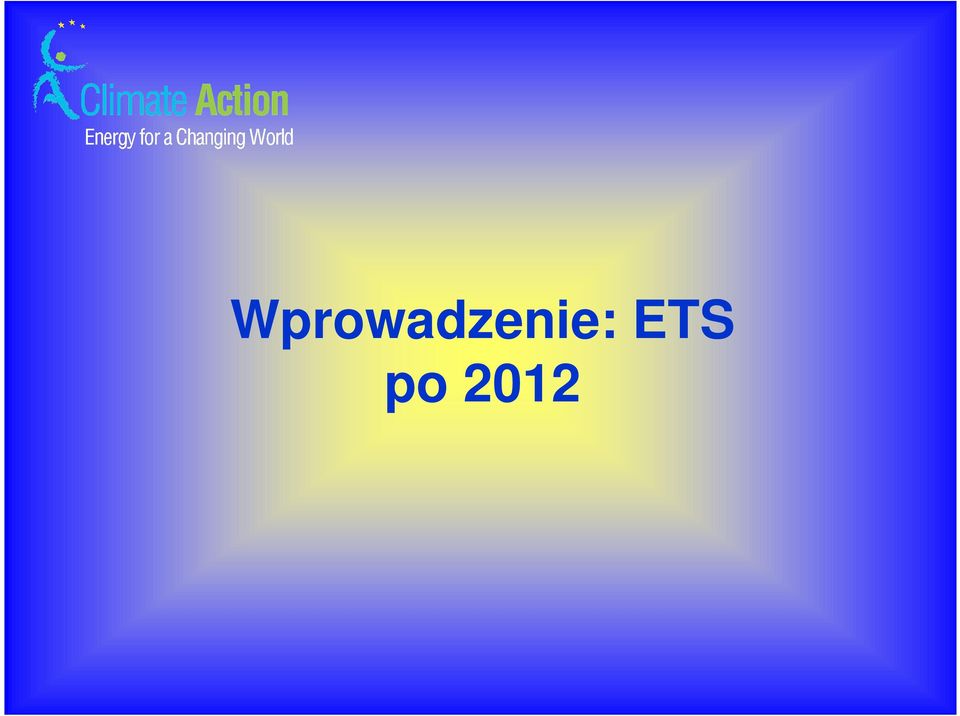 Climate Action
Energy for a Changing World

Wprowadzenie: ETS po 2012